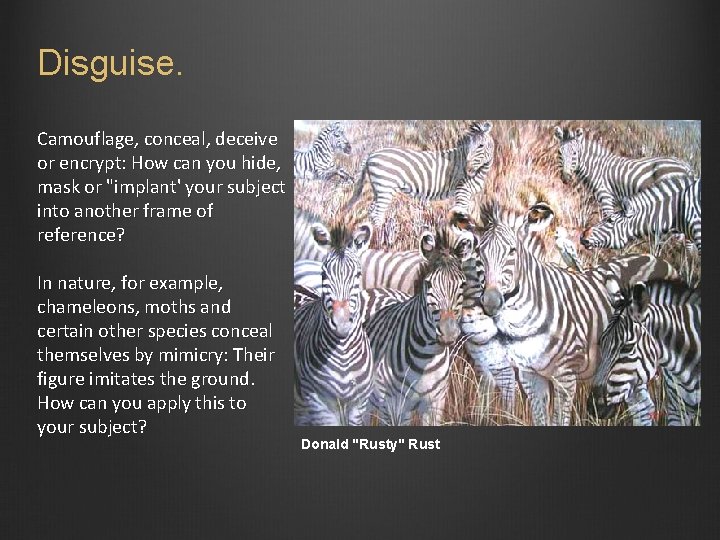 Disguise.

Camouflage, conceal, deceive or encrypt: How can you hide, mask or "implant' your subject into another frame of reference?

In nature, for example, chameleons, moths and certain other species conceal themselves by mimicry: Their figure imitates the ground. How can you apply this to your subject?

Donald "Rusty" Rust